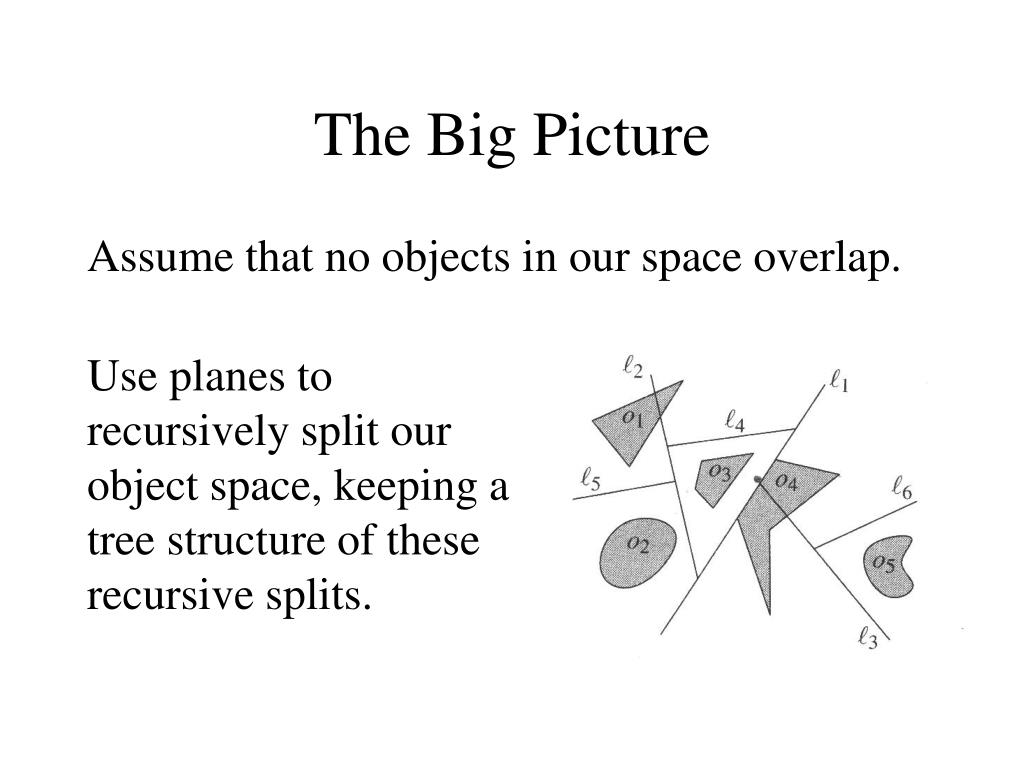 The Big Picture

Assume that no objects in our space overlap.

Use planes to recursively split our object space, keeping a tree structure of these recursive splits.

$\ell_2$
$\ell_1$
$o_1$
$\ell_4$
$\ell_5$
$o_3$
$o_4$
$\ell_6$
$o_2$
$o_5$
$\ell_3$